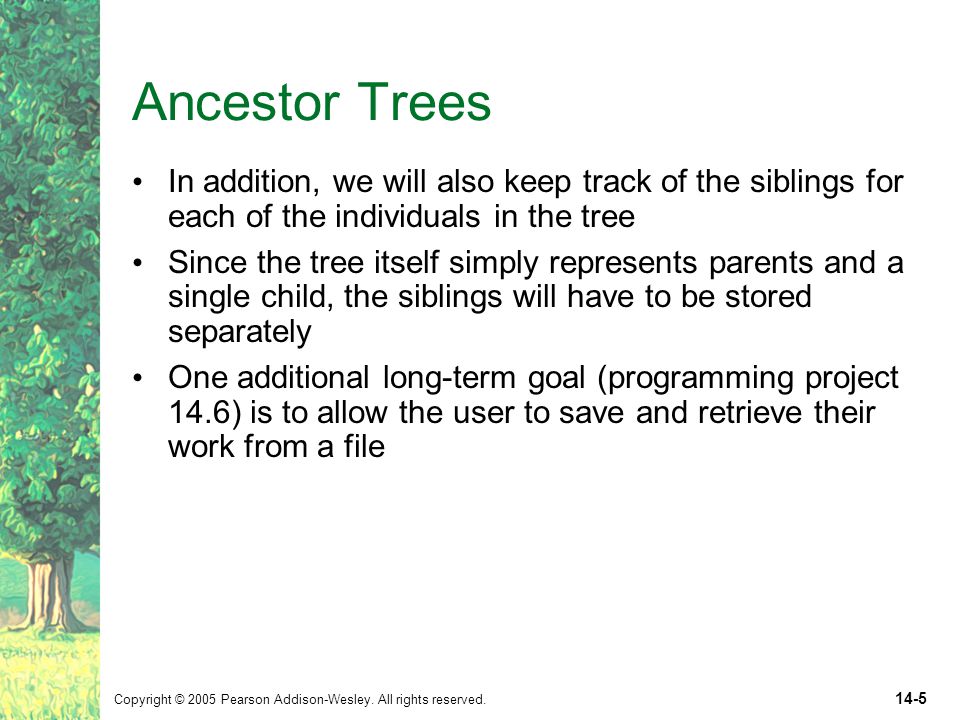 Ancestor Trees

• In addition, we will also keep track of the siblings for each of the individuals in the tree

• Since the tree itself simply represents parents and a single child, the siblings will have to be stored separately

• One additional long-term goal (programming project 14.6) is to allow the user to save and retrieve their work from a file

Copyright © 2005 Pearson Addison-Wesley. All rights reserved.

14-5